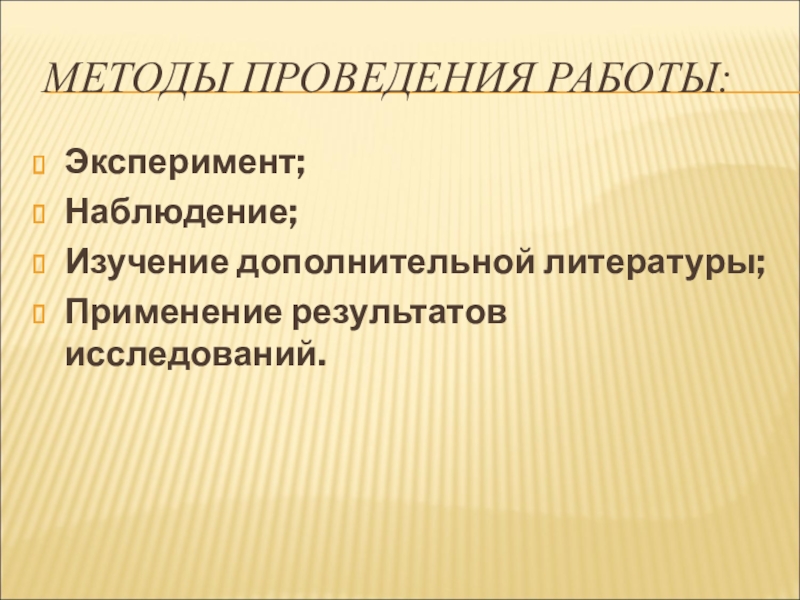 МЕТОДЫ ПРОВЕДЕНИЯ РАБОТЫ:

Эксперимент;
Наблюдение;
Изучение дополнительной литературы;
Применение результатов исследований.